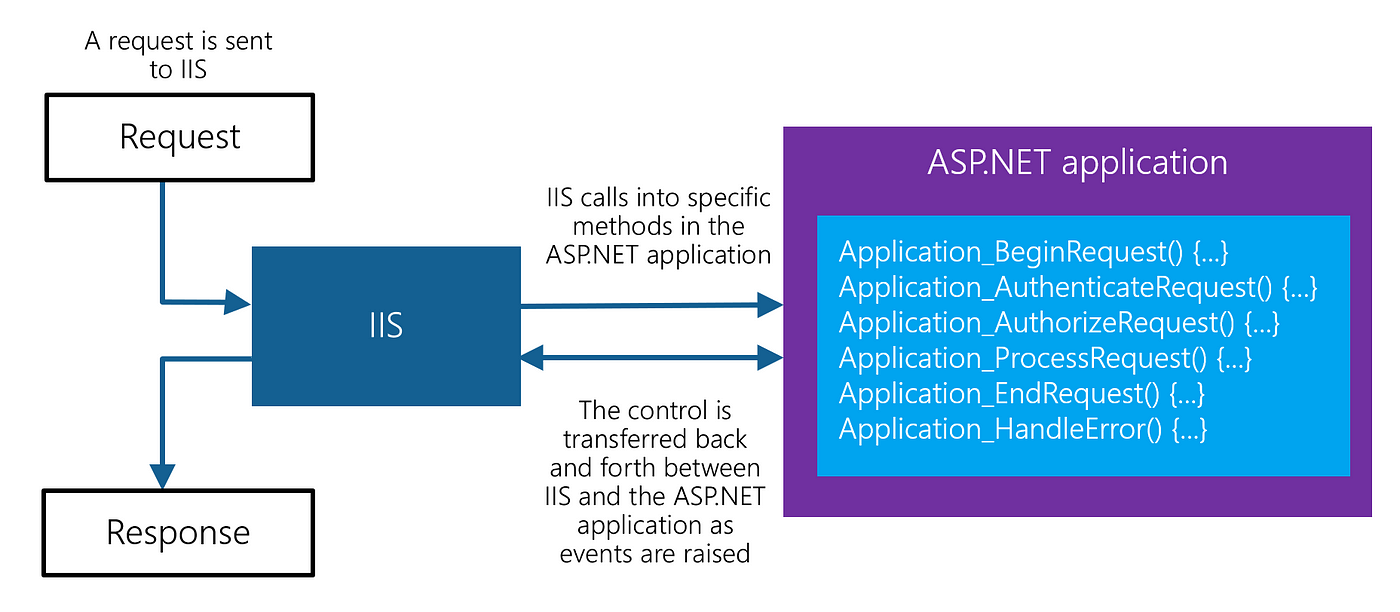 A request is sent to IIS

Request

IIS

Response

IIS calls into specific methods in the ASP.NET application

The control is transferred back and forth between IIS and the ASP.NET application as events are raised

ASP.NET application

Application_BeginRequest() {...}
Application_AuthenticateRequest() {...}
Application_AuthorizeRequest() {...}
Application_ProcessRequest() {...}
Application_EndRequest() {...}
Application_HandleError() {...}